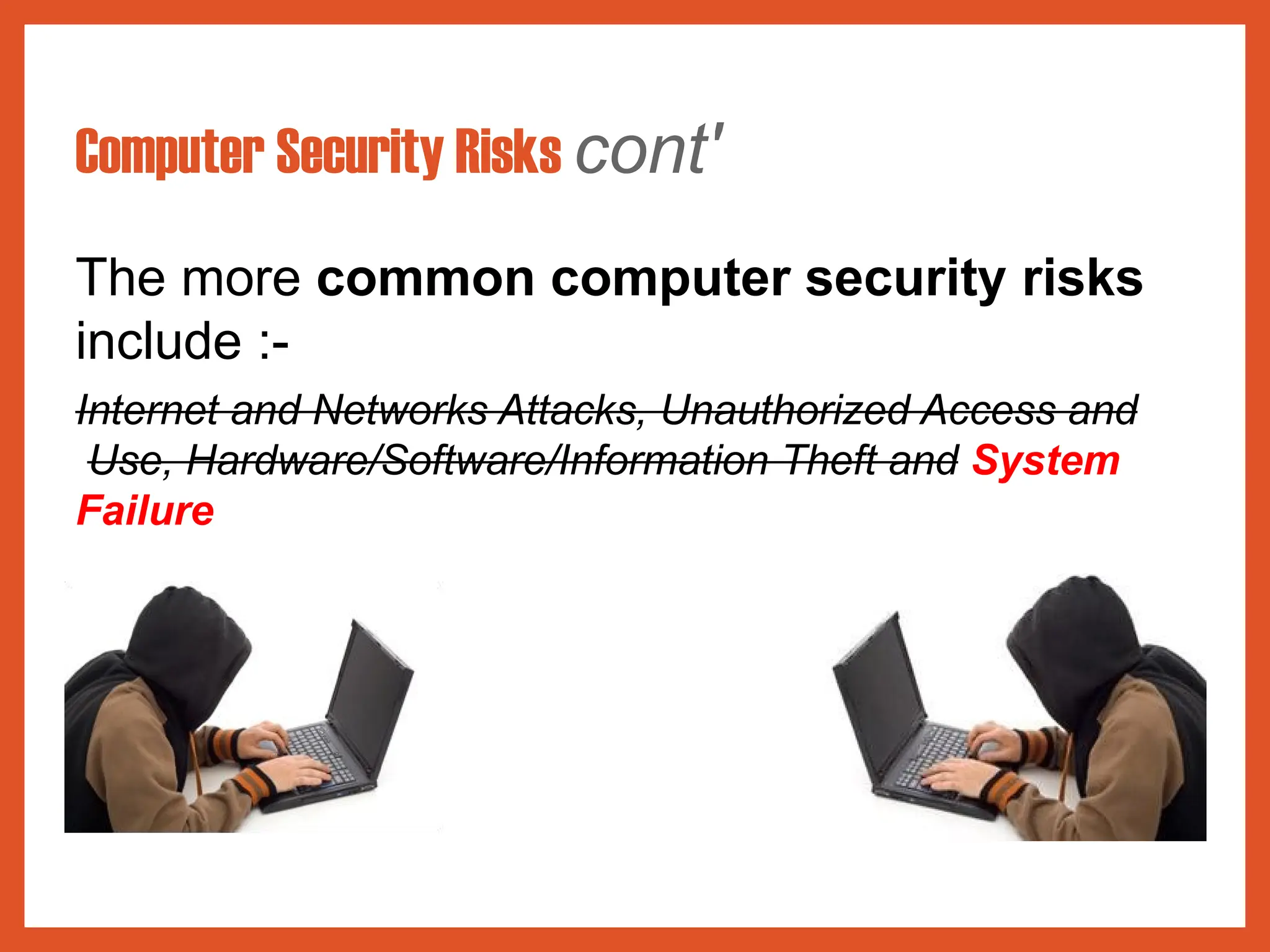 Computer Security Risks cont'

The more common computer security risks include :-

Internet and Networks Attacks, Unauthorized Access and Use, Hardware/Software/Information Theft and System Failure